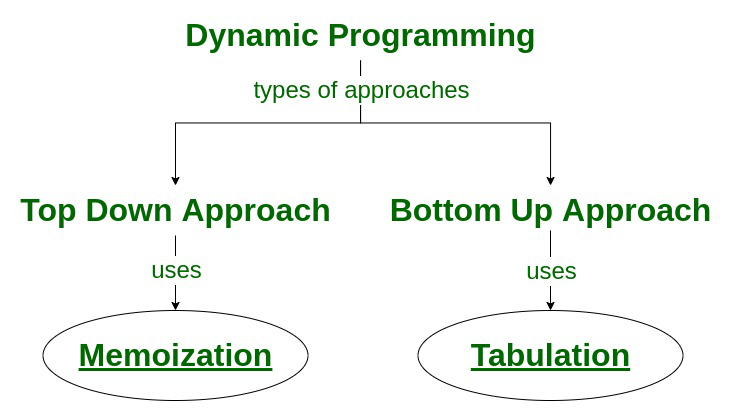 Dynamic Programming

types of approaches

Top Down Approach

uses

Memoization

Bottom Up Approach

uses

Tabulation